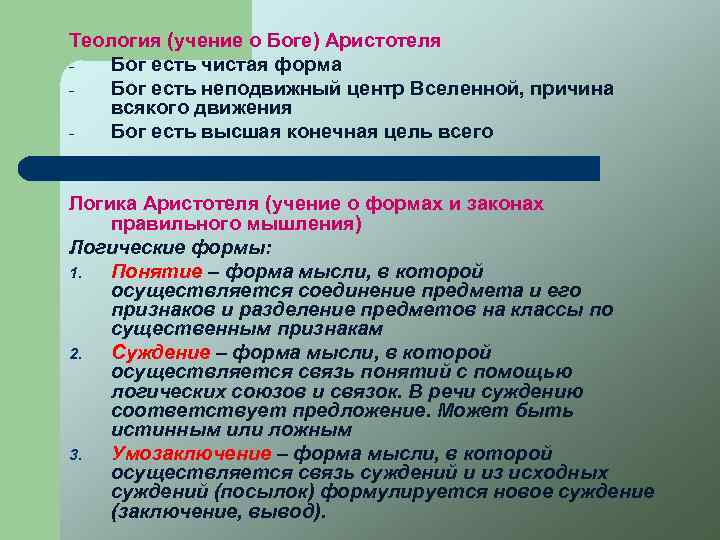 Теология (учение о Боге) Аристотеля

- Бог есть чистая форма
- Бог есть неподвижный центр Вселенной, причина всякого движения
- Бог есть высшая конечная цель всего

Логика Аристотеля (учение о формах и законах правильного мышления)

Логические формы:

1. Понятие – форма мысли, в которой осуществляется соединение предмета и его признаков и разделение предметов на классы по существенным признакам
2. Суждение – форма мысли, в которой осуществляется связь понятий с помощью логических союзов и связок. В речи суждению соответствует предложение. Может быть истинным или ложным
3. Умозаключение – форма мысли, в которой осуществляется связь суждений и из исходных суждений (посылок) формулируется новое суждение (заключение, вывод).